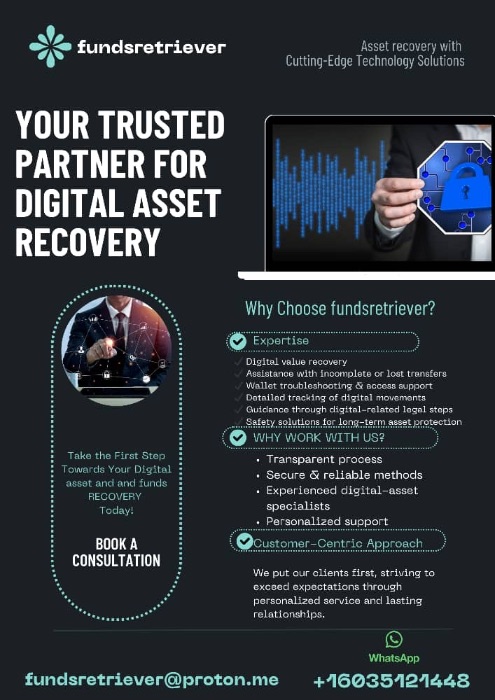 fundsretriever

Asset recovery with Cutting-Edge Technology Solutions

YOUR TRUSTED PARTNER FOR DIGITAL ASSET RECOVERY

Why Choose fundsretriever?

Expertise

Digital value recovery
Assistance with incomplete or lost transfers
Wallet troubleshooting & access support
Detailed tracking of digital movements
Guidance through digital-related legal steps
Safety solutions for long-term asset protection

WHY WORK WITH US?

• Transparent process
• Secure & reliable methods
• Experienced digital-asset specialists
• Personalized support

Customer-Centric Approach

We put our clients first, striving to exceed expectations through personalized service and lasting relationships.

Take the First Step Towards Your Digital asset and and funds RECOVERY Today!

BOOK A CONSULTATION

WhatsApp

fundsretriever@proton.me

+16035121448